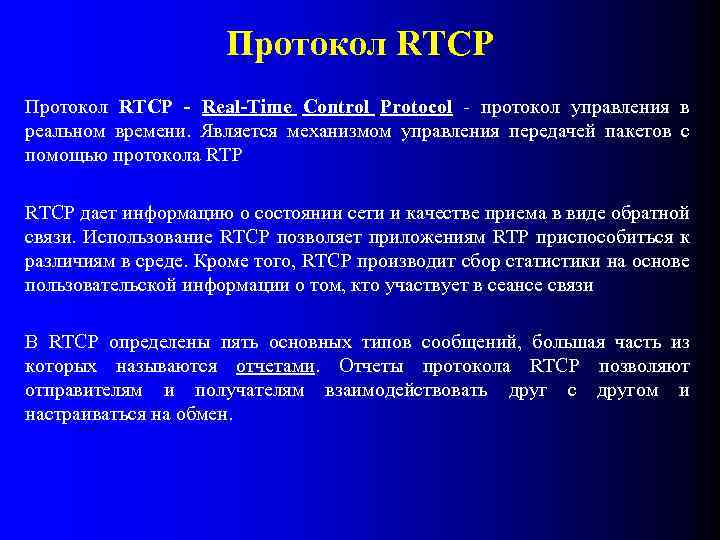 Протокол RTCP

Протокол RTCP - Real-Time Control Protocol - протокол управления в реальном времени. Является механизмом управления передачей пакетов с помощью протокола RTP

RTCP дает информацию о состоянии сети и качестве приема в виде обратной связи. Использование RTCP позволяет приложениям RTP приспособиться к различиям в среде. Кроме того, RTCP производит сбор статистики на основе пользовательской информации о том, кто участвует в сеансе связи

В RTCP определены пять основных типов сообщений, большая часть из которых называются отчетами. Отчеты протокола RTCP позволяют отправителям и получателям взаимодействовать друг с другом и настраиваться на обмен.